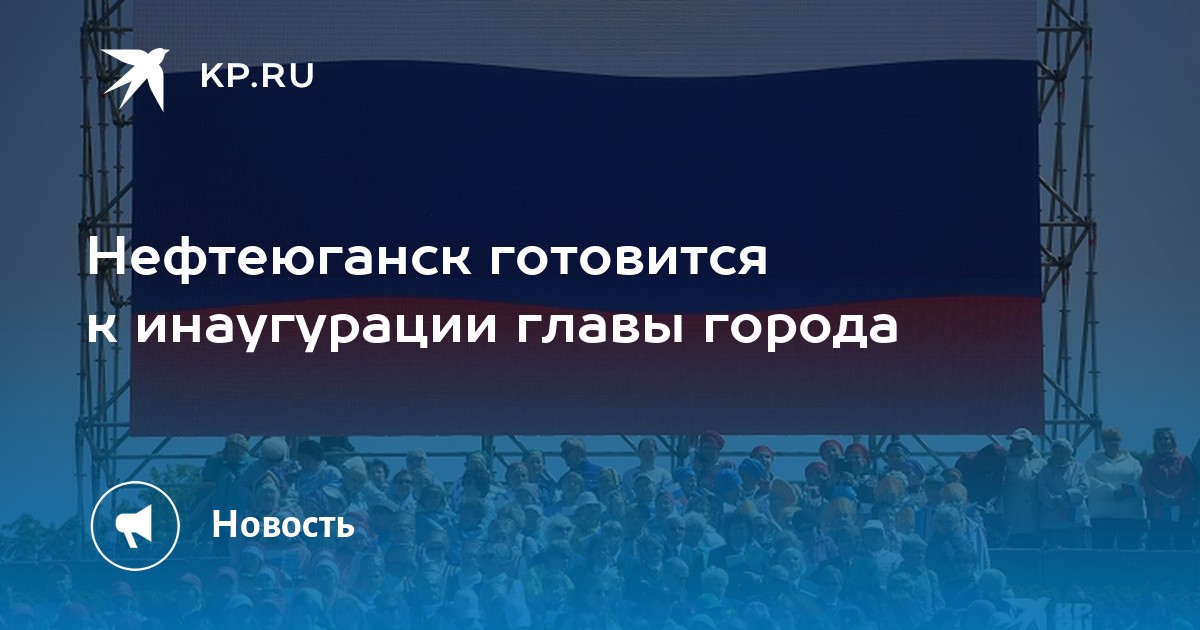 KP.RU

Нефтеюганск готовится к инаугурации главы города

Новость